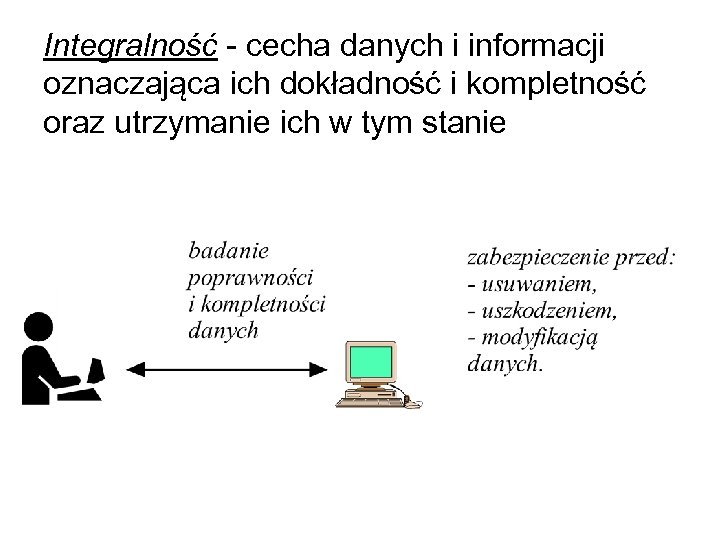 Integralność - cecha danych i informacji oznaczająca ich dokładność i kompletność oraz utrzymanie ich w tym stanie

badanie poprawności i kompletności danych

zabezpieczenie przed:
- usuwaniem,
- uszkodzeniem,
- modyfikacją
danych.